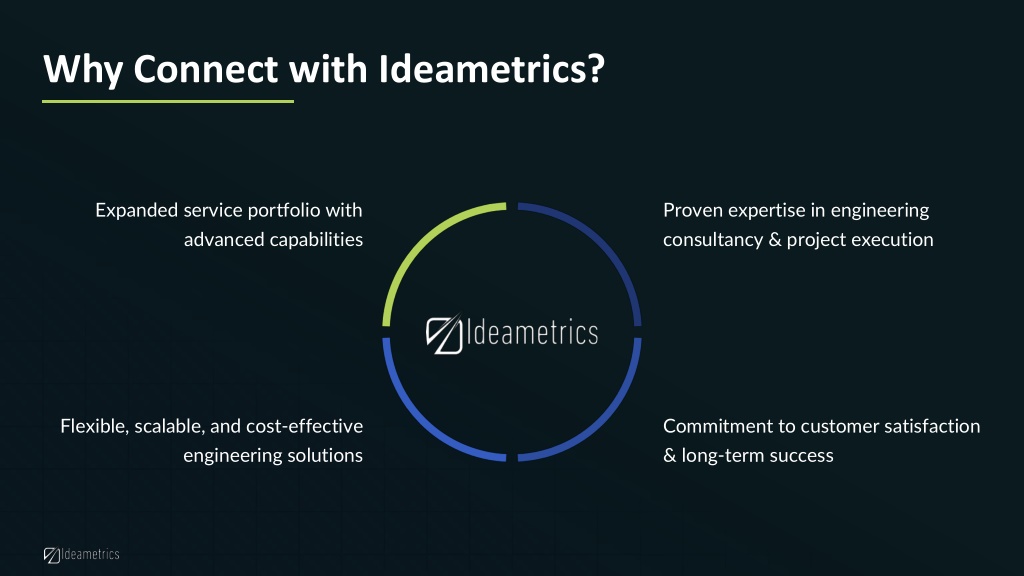 Why Connect with Ideametrics?

Expanded service portfolio with advanced capabilities

Proven expertise in engineering consultancy & project execution

Ideametrics

Flexible, scalable, and cost-effective engineering solutions

Commitment to customer satisfaction & long-term success

Ideametrics